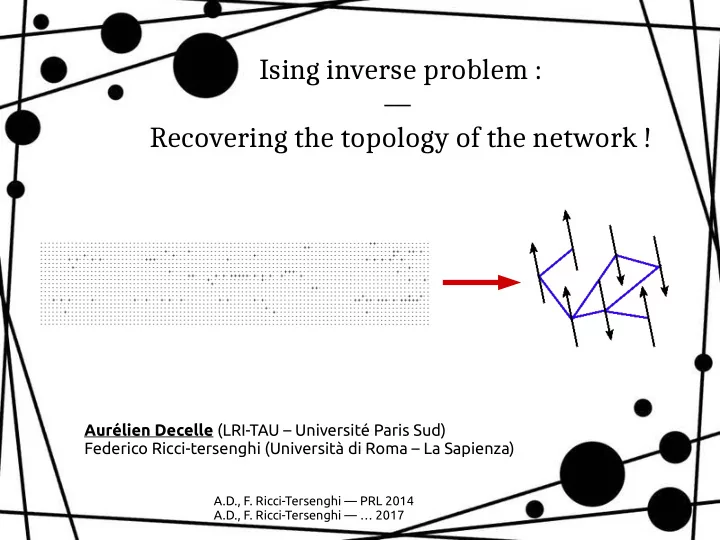 Ising inverse problem :
—
Recovering the topology of the network !

Aurélien Decelle (LRI-TAU – Université Paris Sud)
Federico Ricci-tersenghi (Università di Roma – La Sapienza)

A.D., F. Ricci-Tersenghi — PRL 2014
A.D., F. Ricci-Tersenghi — ... 2017